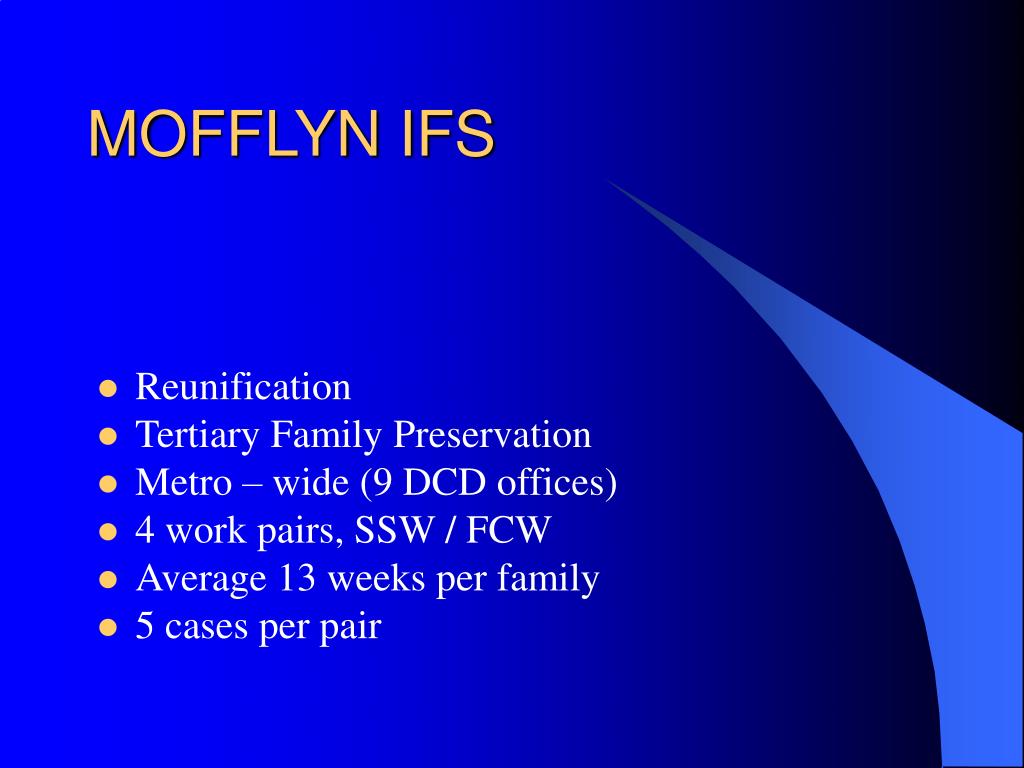 MOFFLYN IFS

- Reunification
- Tertiary Family Preservation
- Metro – wide (9 DCD offices)
- 4 work pairs, SSW / FCW
- Average 13 weeks per family
- 5 cases per pair